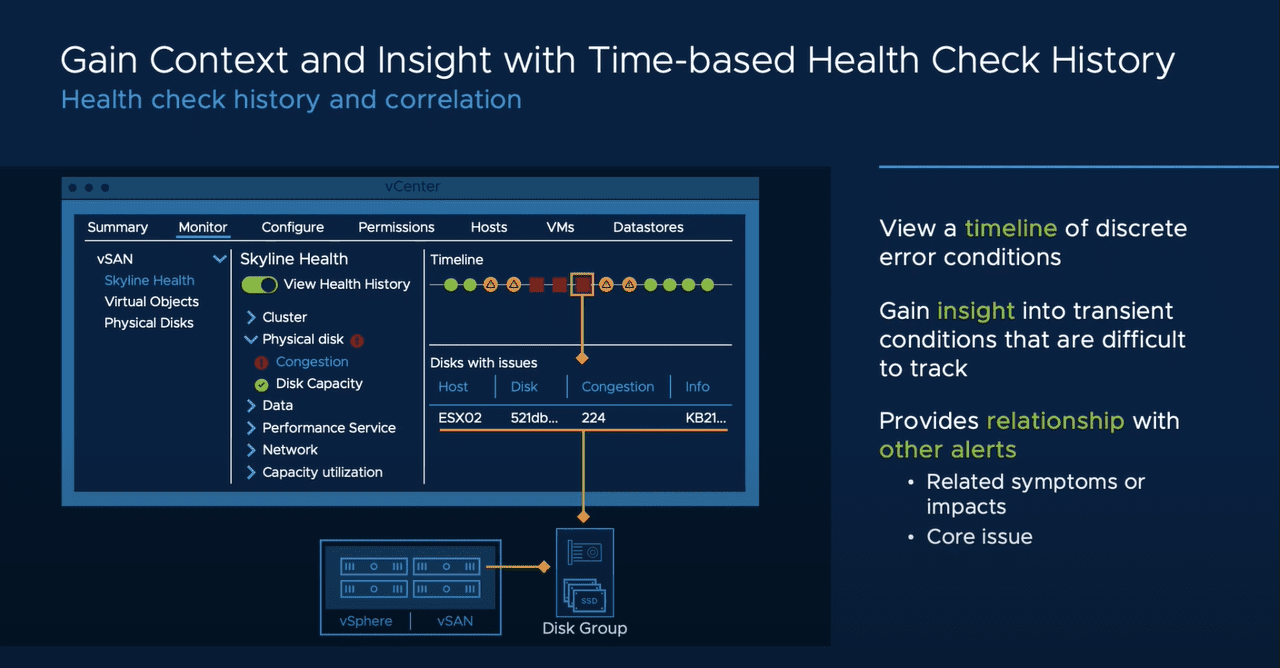 Gain Context and Insight with Time-based Health Check History
Health check history and correlation

vCenter

Summary Monitor Configure Permissions Hosts VMs Datastores

vSAN
Skyline Health
Virtual Objects
Physical Disks

Skyline Health
View Health History
Cluster
Physical disk
Congestion
Disk Capacity
Data
Performance Service
Network
Capacity utilization

Timeline

Disks with issues

| Host | Disk | Congestion | Info |
|---|---|---|---|
| ESX02 | 521db... | 224 | KB21... |

vSphere vSAN

SSD

Disk Group

View a timeline of discrete error conditions

Gain insight into transient conditions that are difficult to track

Provides relationship with other alerts
• Related symptoms or impacts
• Core issue